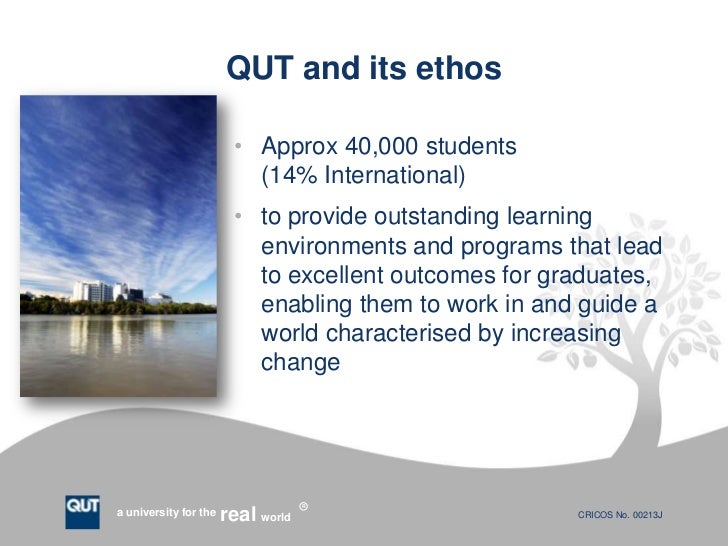 QUT and its ethos

• Approx 40,000 students (14% International)

• to provide outstanding learning environments and programs that lead to excellent outcomes for graduates, enabling them to work in and guide a world characterised by increasing change

QUT

a university for the real world ®

CRICOS No. 00213J